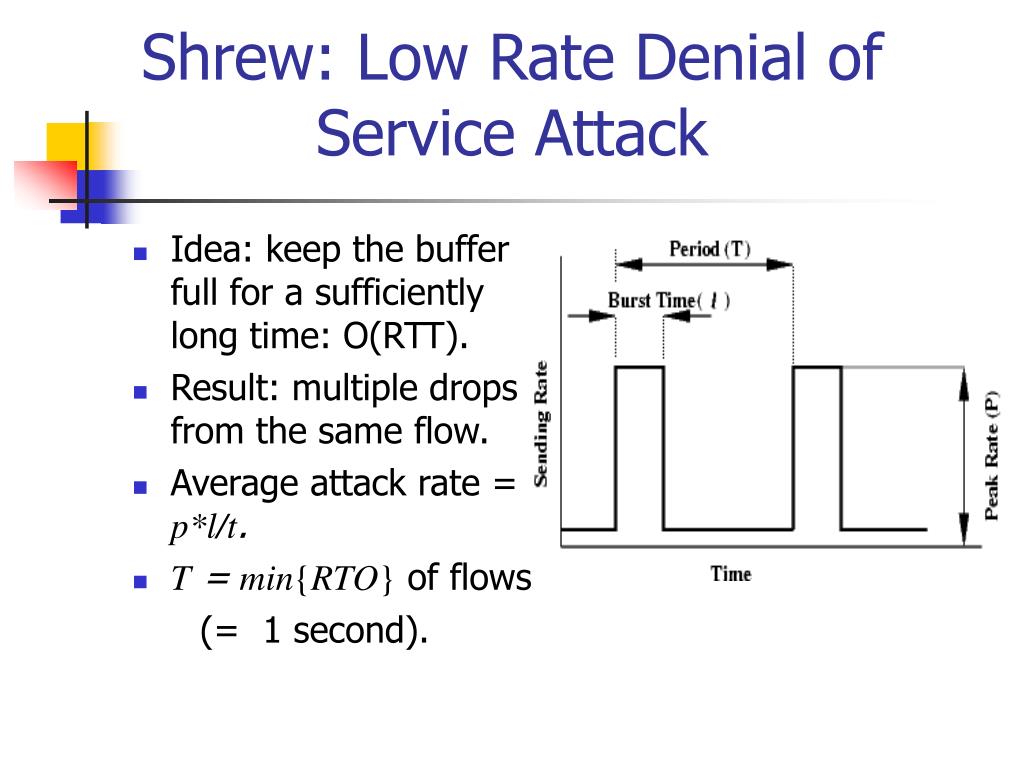 Shrew: Low Rate Denial of Service Attack

- Idea: keep the buffer full for a sufficiently long time: O(RTT).
- Result: multiple drops from the same flow.
- Average attack rate = $p*l/t$.
- $T = min\{RTO\}$ of flows (= 1 second).

Period (T)
Burst Time( $l$ )
Sending Rate
Peak Rate (P)
Time